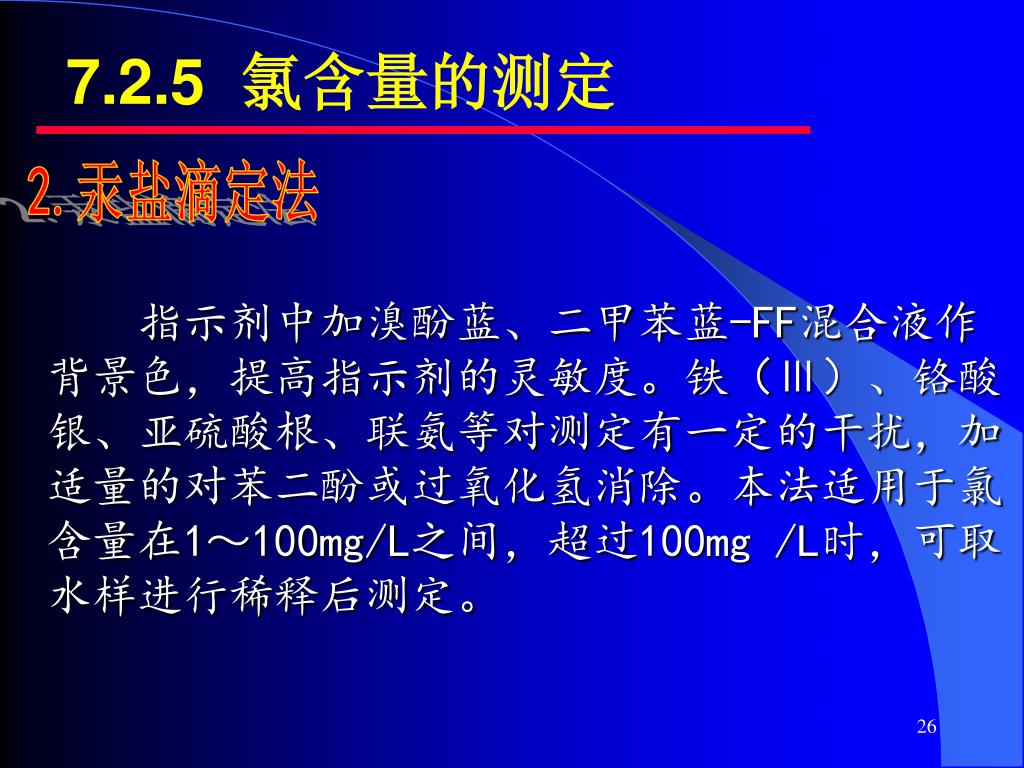 7.2.5 氯含量的测定

2.汞盐滴定法

指示剂中加溴酚蓝、二甲苯蓝-FF混合液作背景色，提高指示剂的灵敏度。铁（Ⅲ）、铬酸银、亚硫酸根、联氨等对测定有一定的干扰，加适量的对苯二酚或过氧化氢消除。本法适用于氯含量在1～100mg/L之间，超过100mg /L时，可取水样进行稀释后测定。

26